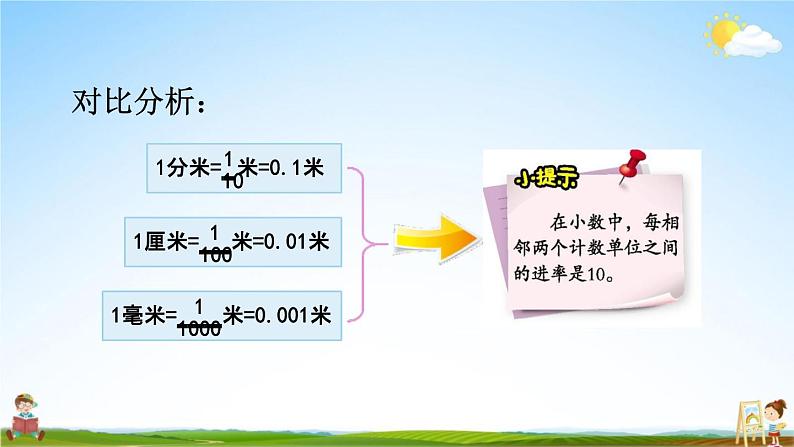 对比分析：

1分米=$\frac{1}{10}$米=0.1米

1厘米=$\frac{1}{100}$米=0.01米

1毫米=$\frac{1}{1000}$米=0.001米

小提示

在小数中，每相邻两个计数单位之间的进率是10。